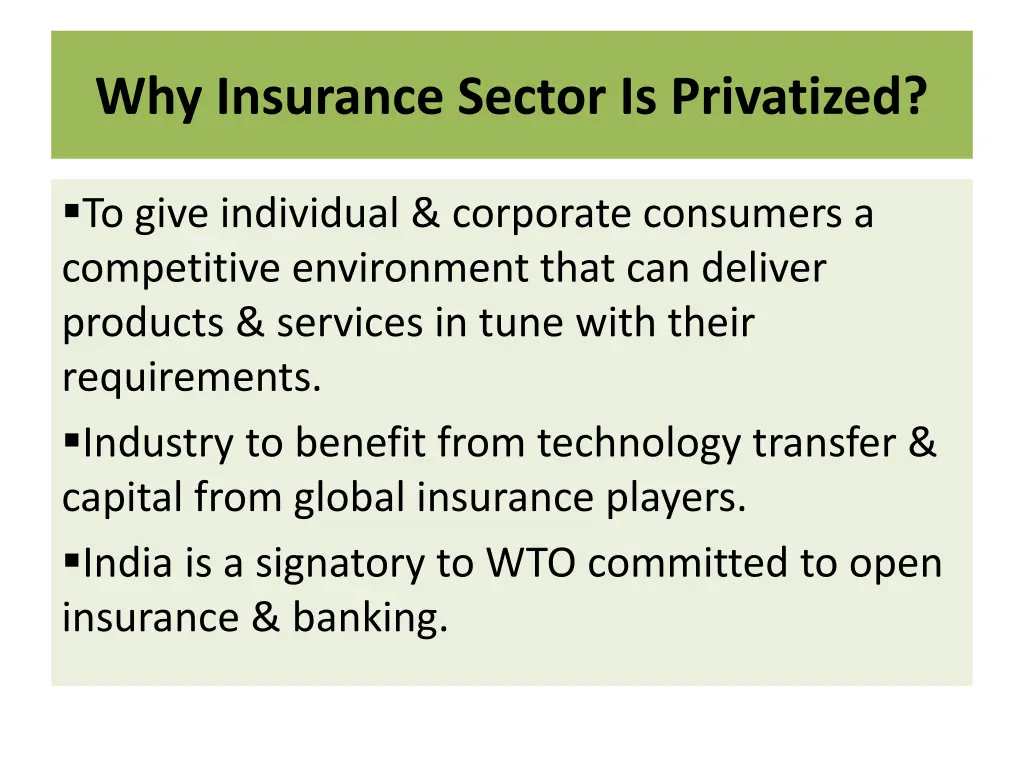 Why Insurance Sector Is Privatized?

▪To give individual & corporate consumers a competitive environment that can deliver products & services in tune with their requirements.

▪Industry to benefit from technology transfer & capital from global insurance players.

▪India is a signatory to WTO committed to open insurance & banking.